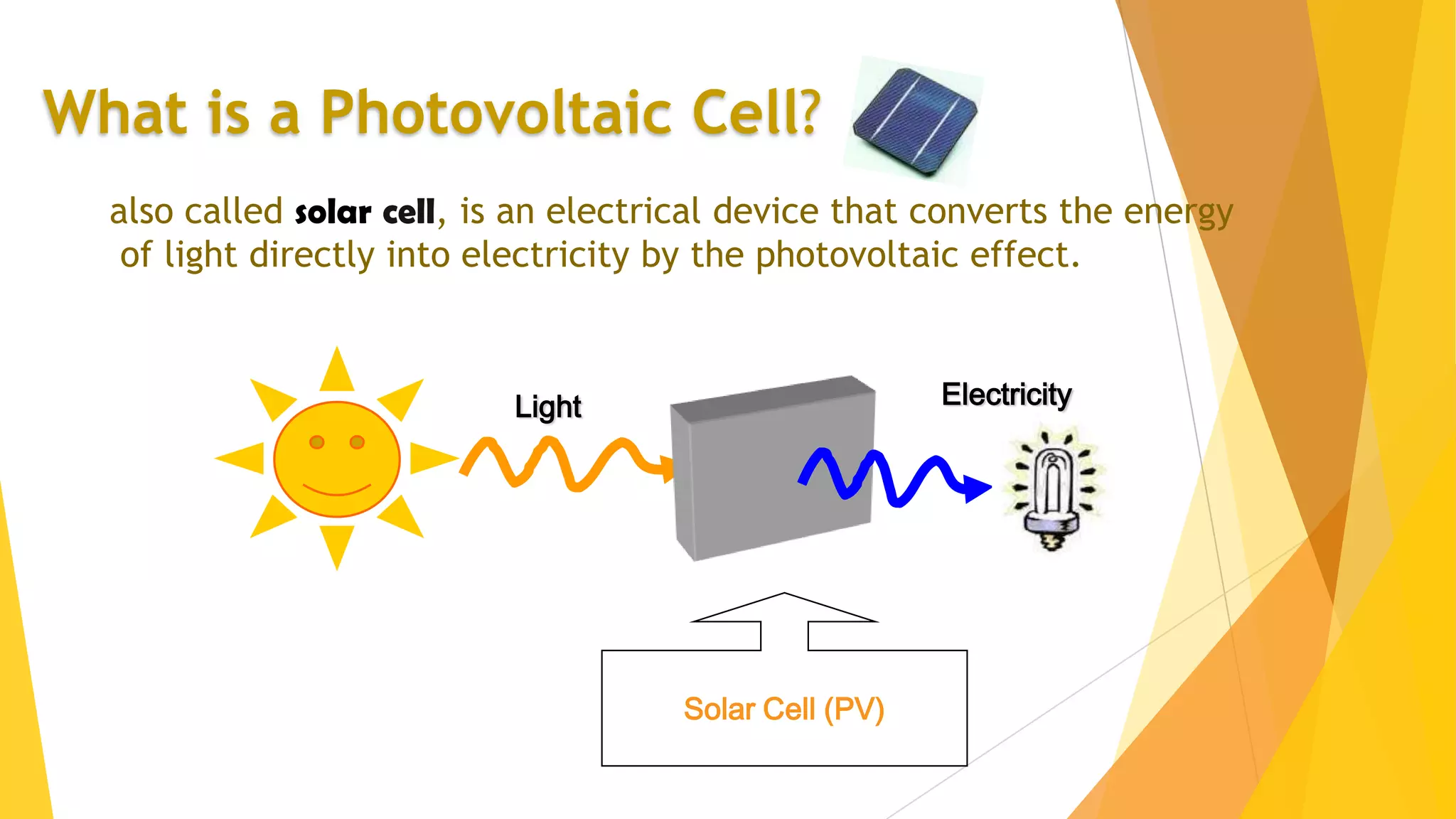 What is a Photovoltaic Cell?

also called solar cell, is an electrical device that converts the energy of light directly into electricity by the photovoltaic effect.

Light

Electricity

Solar Cell (PV)